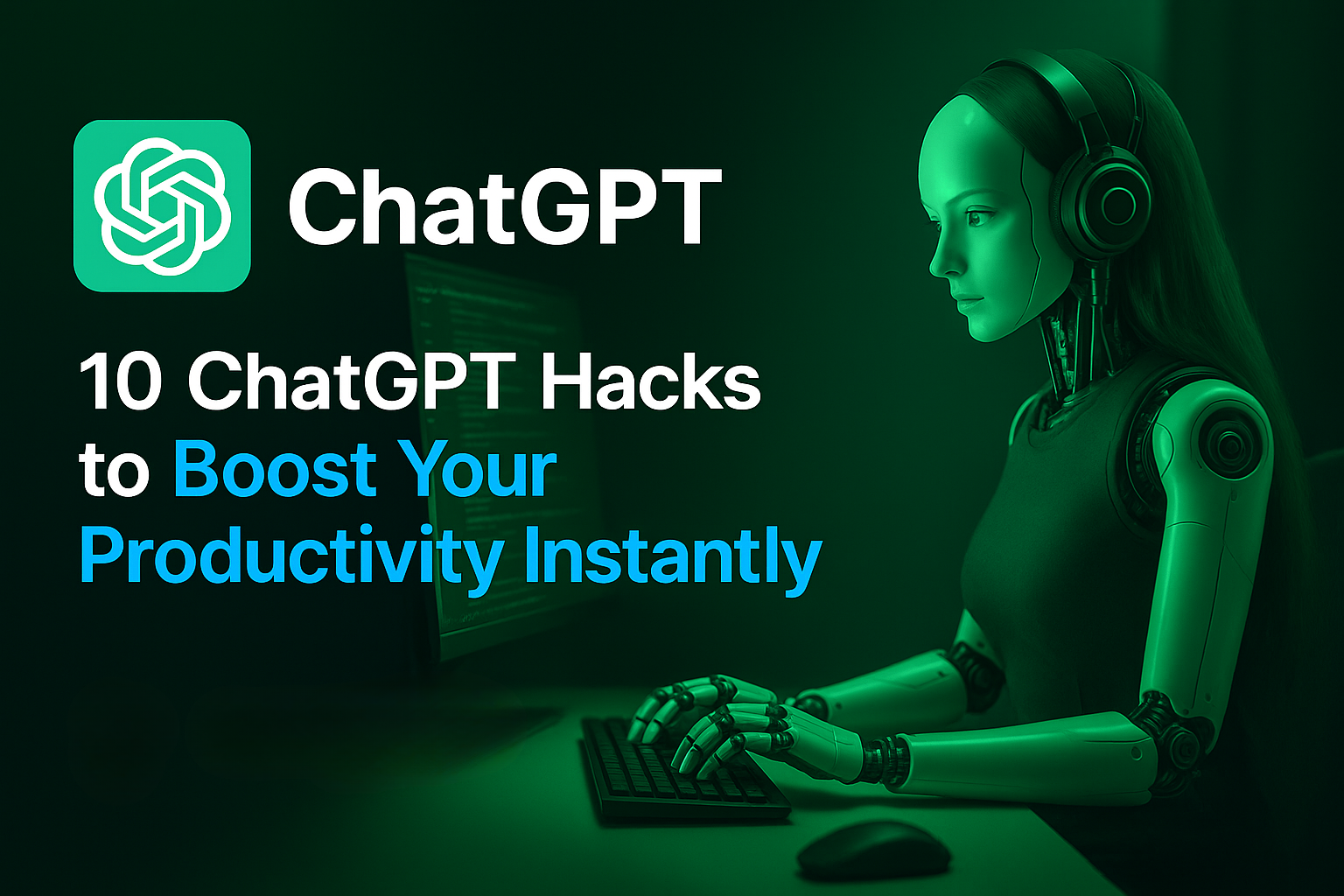 ChatGPT

10 ChatGPT Hacks to Boost Your Productivity Instantly